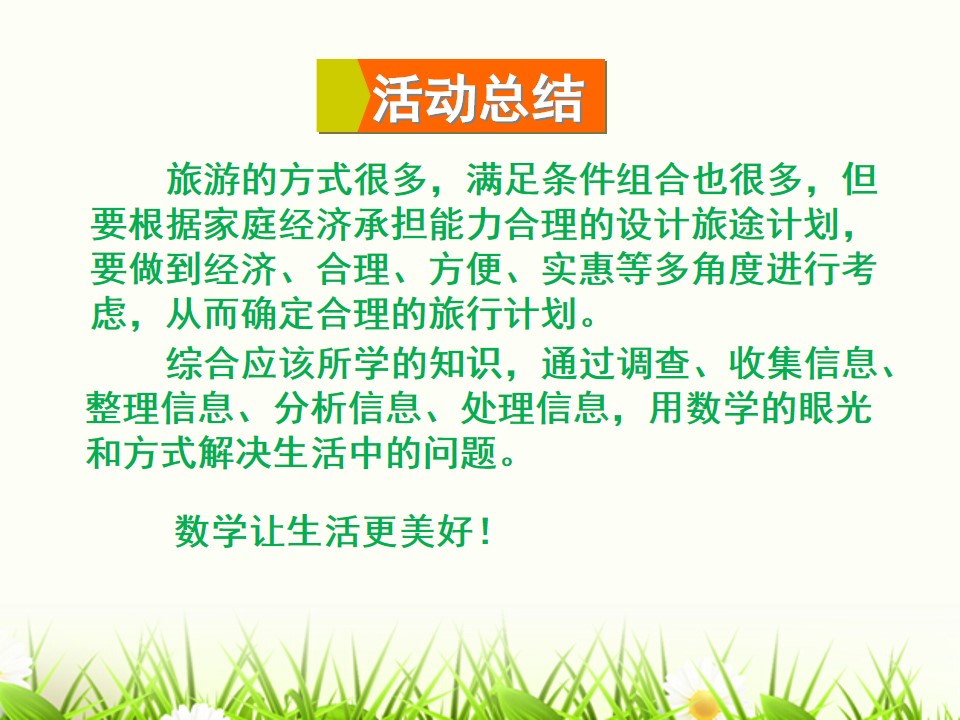 活动总结

旅游的方式很多，满足条件组合也很多，但要根据家庭经济承担能力合理的设计旅途计划，要做到经济、合理、方便、实惠等多角度进行考虑，从而确定合理的旅行计划。

综合应该所学的知识，通过调查、收集信息、整理信息、分析信息、处理信息，用数学的眼光和方式解决生活中的问题。

数学让生活更美好！